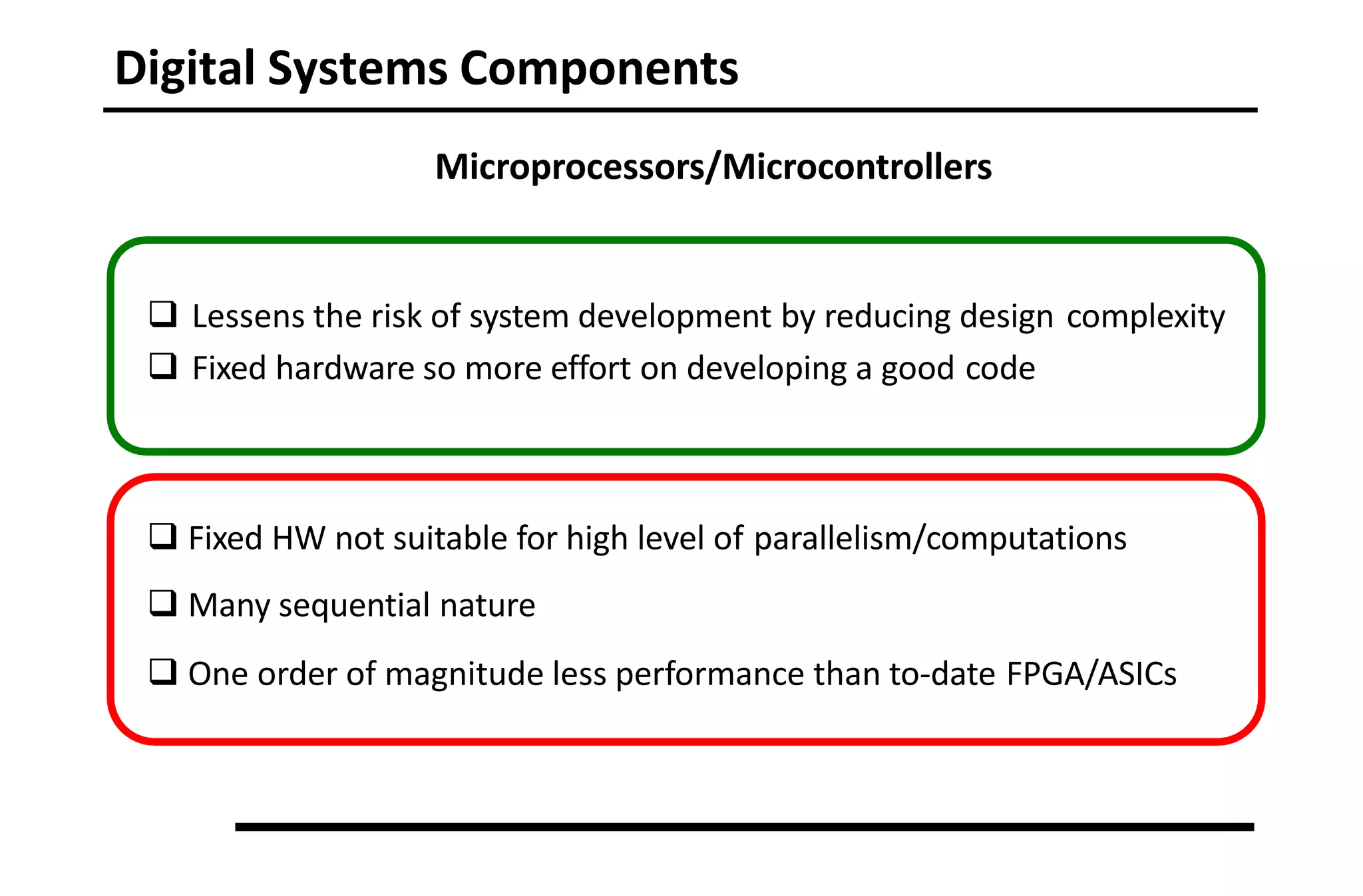 Digital Systems Components

Microprocessors/Microcontrollers

❑ Lessens the risk of system development by reducing design complexity
❑ Fixed hardware so more effort on developing a good code

❑ Fixed HW not suitable for high level of parallelism/computations
❑ Many sequential nature
❑ One order of magnitude less performance than to-date FPGA/ASICs